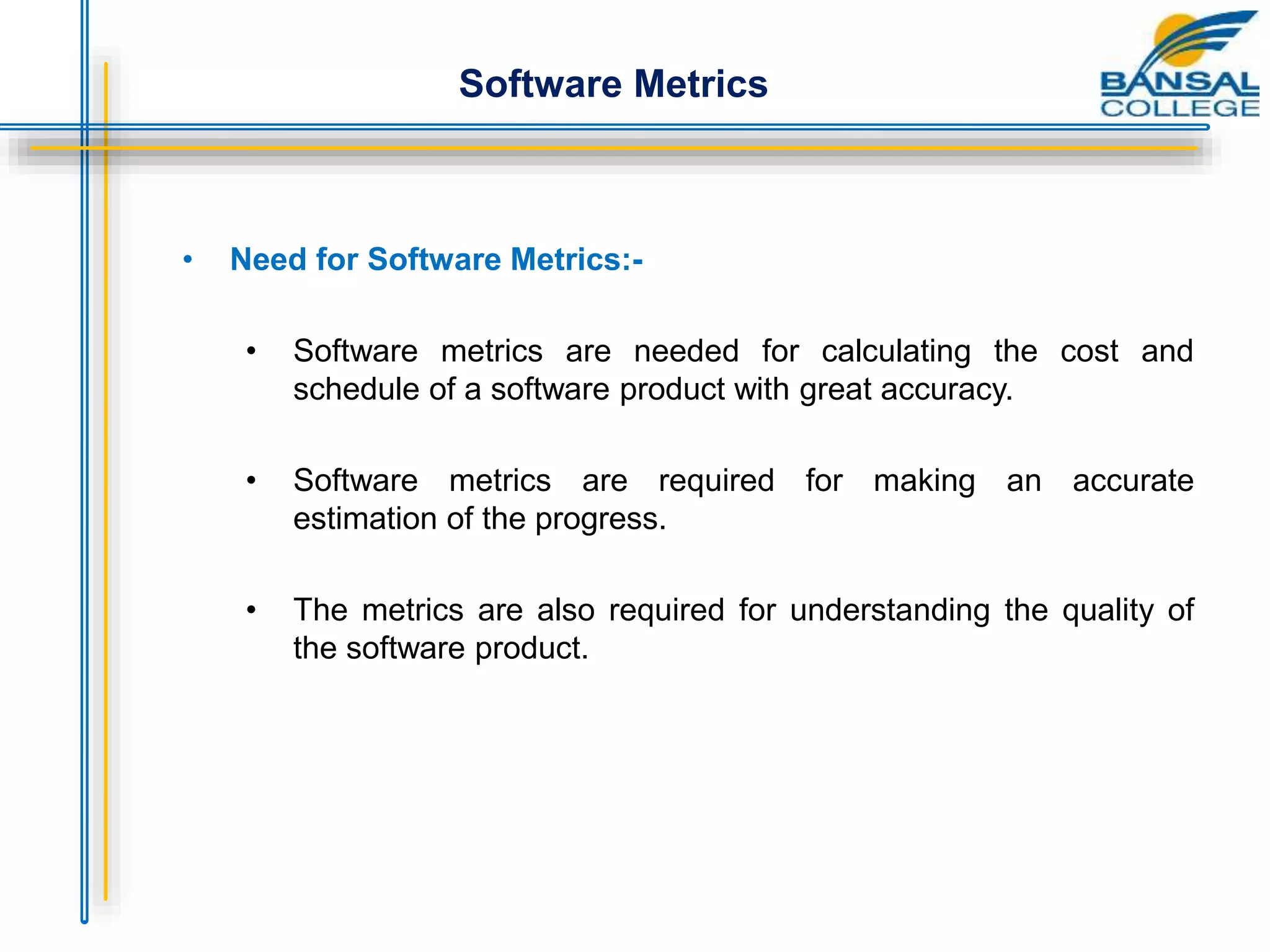 Software Metrics

BANSAL COLLEGE

• Need for Software Metrics:-

• Software metrics are needed for calculating the cost and schedule of a software product with great accuracy.

• Software metrics are required for making an accurate estimation of the progress.

• The metrics are also required for understanding the quality of the software product.